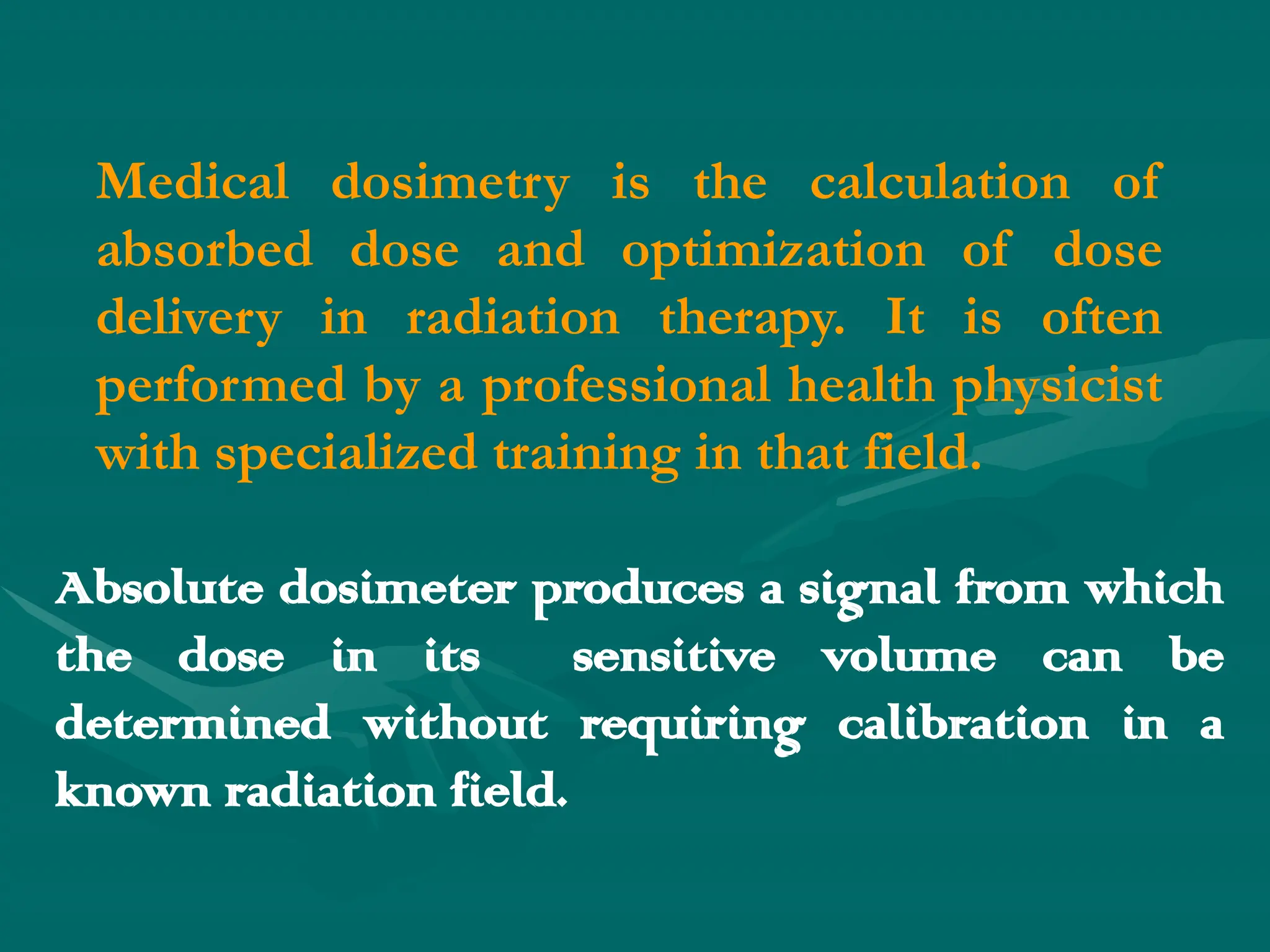 Medical dosimetry is the calculation of absorbed dose and optimization of dose delivery in radiation therapy. It is often performed by a professional health physicist with specialized training in that field.

Absolute dosimeter produces a signal from which the dose in its sensitive volume can be determined without requiring calibration in a known radiation field.